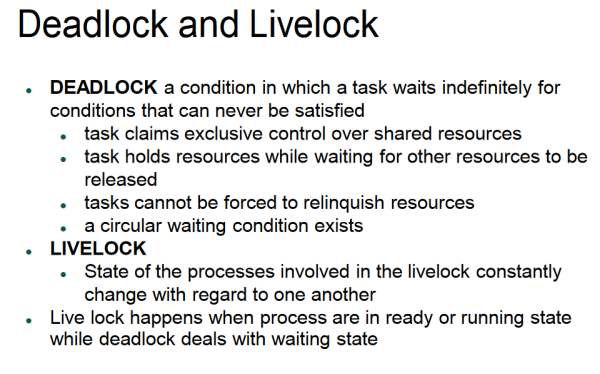 Deadlock and Livelock

- DEADLOCK a condition in which a task waits indefinitely for conditions that can never be satisfied
  - task claims exclusive control over shared resources
  - task holds resources while waiting for other resources to be released
  - tasks cannot be forced to relinquish resources
  - a circular waiting condition exists
- LIVELOCK
  - State of the processes involved in the livelock constantly change with regard to one another
- Live lock happens when process are in ready or running state while deadlock deals with waiting state